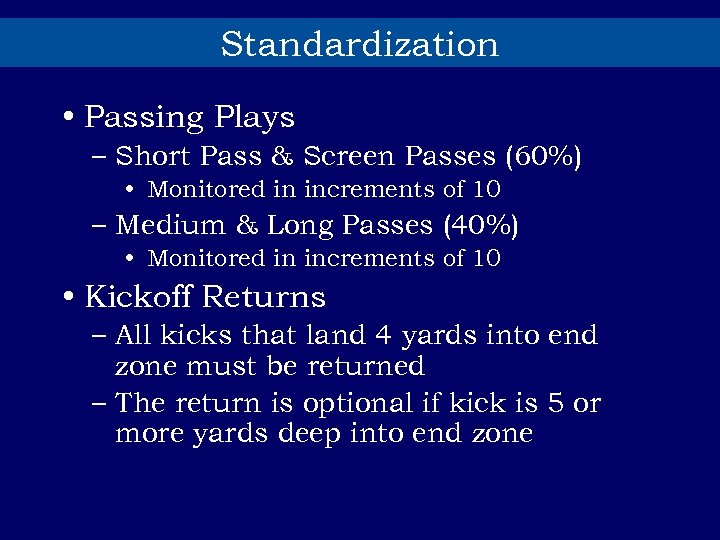 Standardization

• Passing Plays
– Short Pass & Screen Passes (60%)
• Monitored in increments of 10
– Medium & Long Passes (40%)
• Monitored in increments of 10
• Kickoff Returns
– All kicks that land 4 yards into end zone must be returned
– The return is optional if kick is 5 or more yards deep into end zone